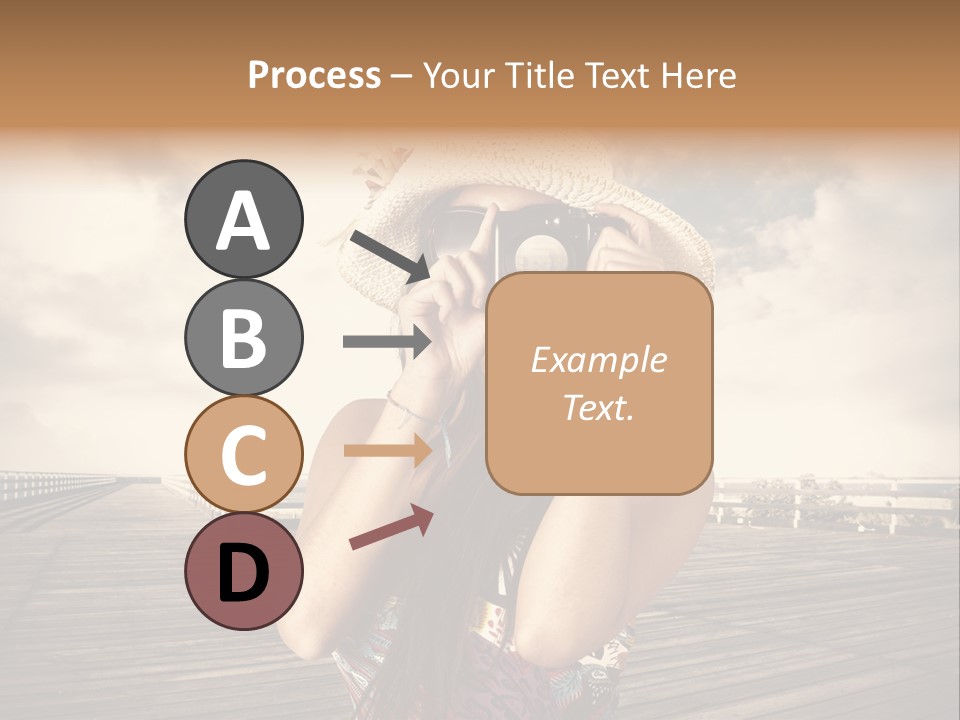 Process – Your Title Text Here

A

B

C

D

Example Text.